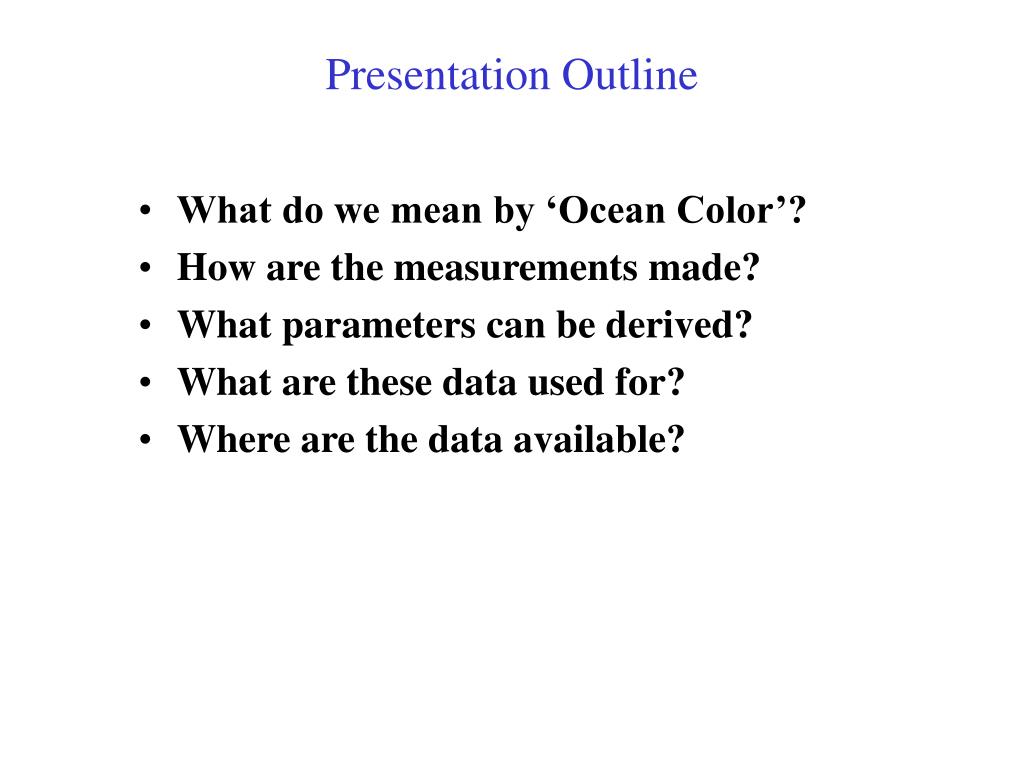 Presentation Outline

• What do we mean by ‘Ocean Color’?
• How are the measurements made?
• What parameters can be derived?
• What are these data used for?
• Where are the data available?